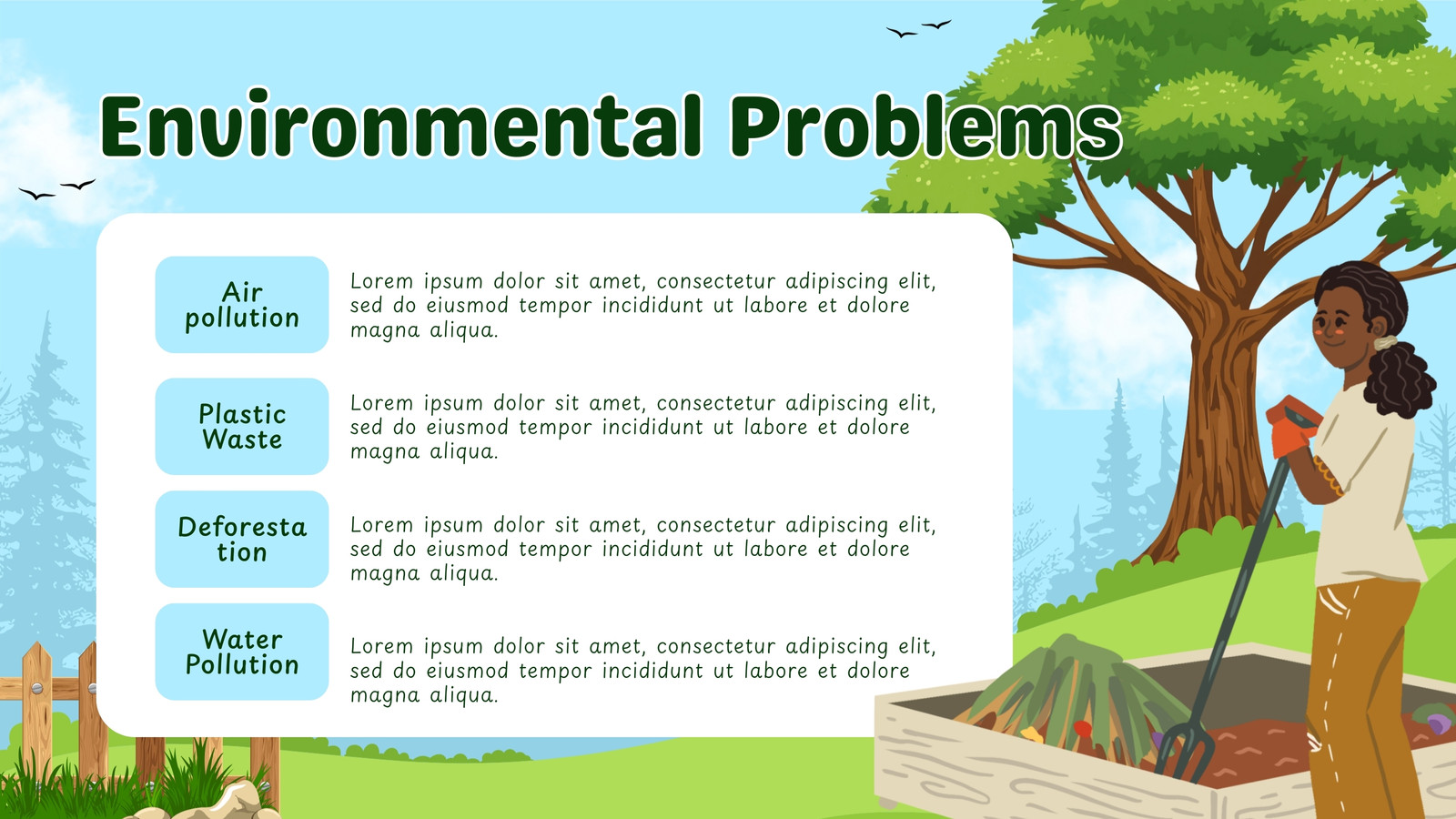 Environmental Problems

Air pollution

Lorem ipsum dolor sit amet, consectetur adipiscing elit, sed do eiusmod tempor incididunt ut labore et dolore magna aliqua.

Plastic Waste

Lorem ipsum dolor sit amet, consectetur adipiscing elit, sed do eiusmod tempor incididunt ut labore et dolore magna aliqua.

Deforesta tion

Lorem ipsum dolor sit amet, consectetur adipiscing elit, sed do eiusmod tempor incididunt ut labore et dolore magna aliqua.

Water Pollution

Lorem ipsum dolor sit amet, consectetur adipiscing elit, sed do eiusmod tempor incididunt ut labore et dolore magna aliqua.